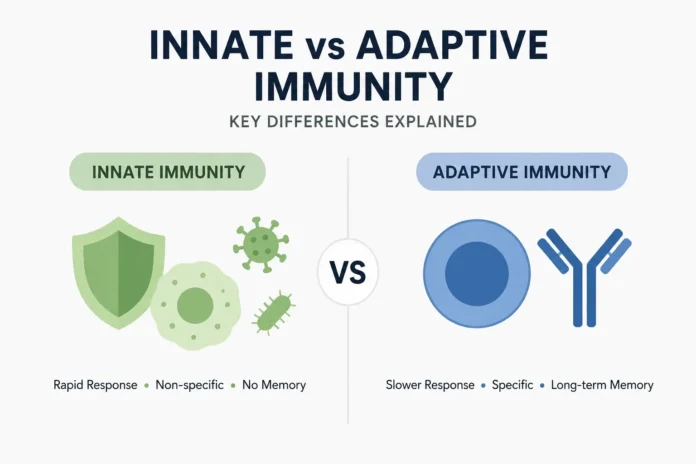 INNATE vs ADAPTIVE IMMUNITY

KEY DIFFERENCES EXPLAINED

INNATE IMMUNITY

Rapid Response • Non-specific • No Memory

VS

ADAPTIVE IMMUNITY

Slower Response • Specific • Long-term Memory